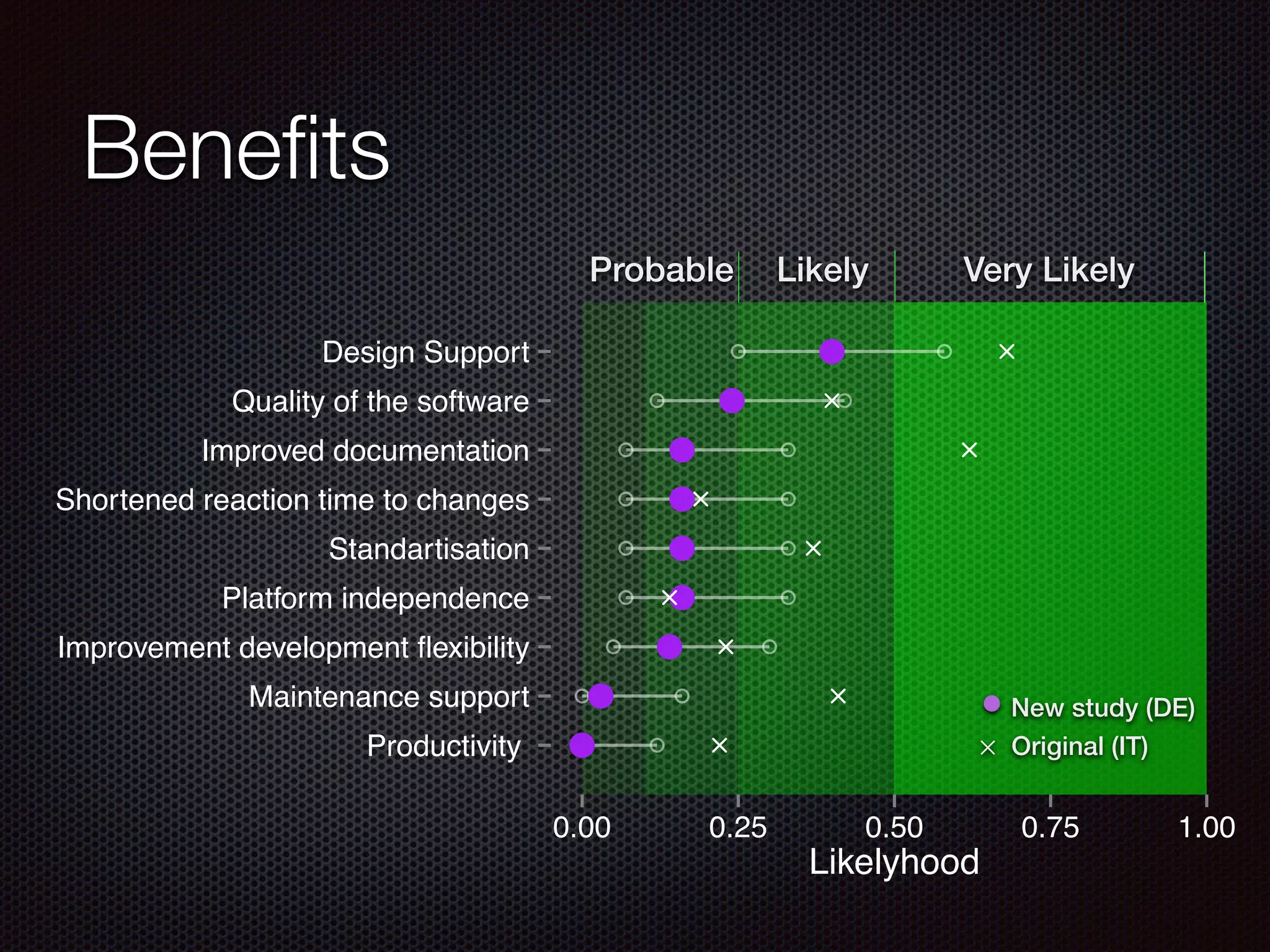 Benefits

Probable Likely Very Likely

Design Support
Quality of the software
Improved documentation
Shortened reaction time to changes
Standartisation
Platform independence
Improvement development flexibility
Maintenance support
Productivity

New study (DE)
Original (IT)

0.00 0.25 0.50 0.75 1.00
Likelyhood